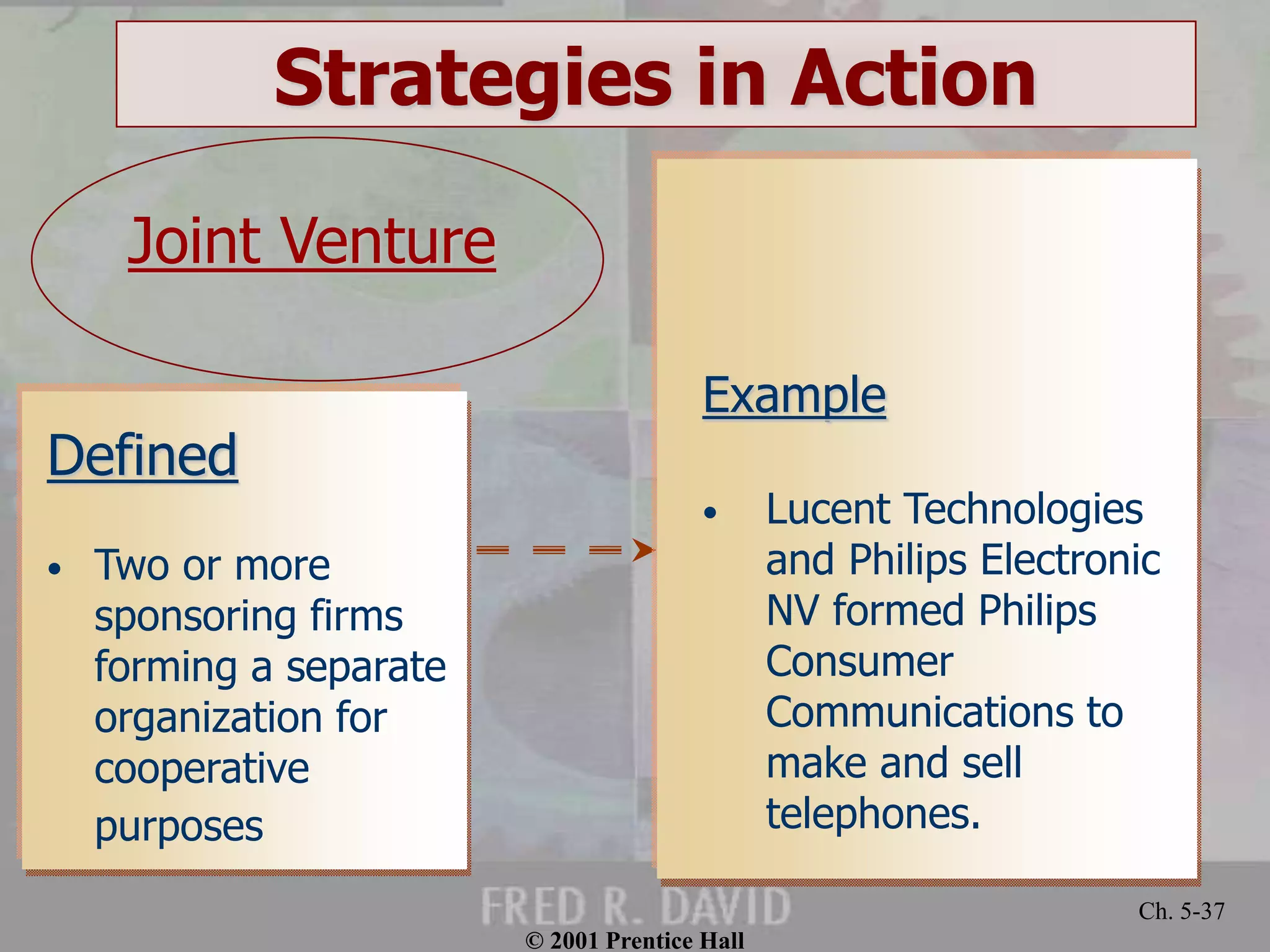 Strategies in Action

Joint Venture

Defined

• Two or more sponsoring firms forming a separate organization for cooperative purposes

Example

• Lucent Technologies and Philips Electronic NV formed Philips Consumer Communications to make and sell telephones.

FRED R. DAVID

Ch. 5-37

© 2001 Prentice Hall